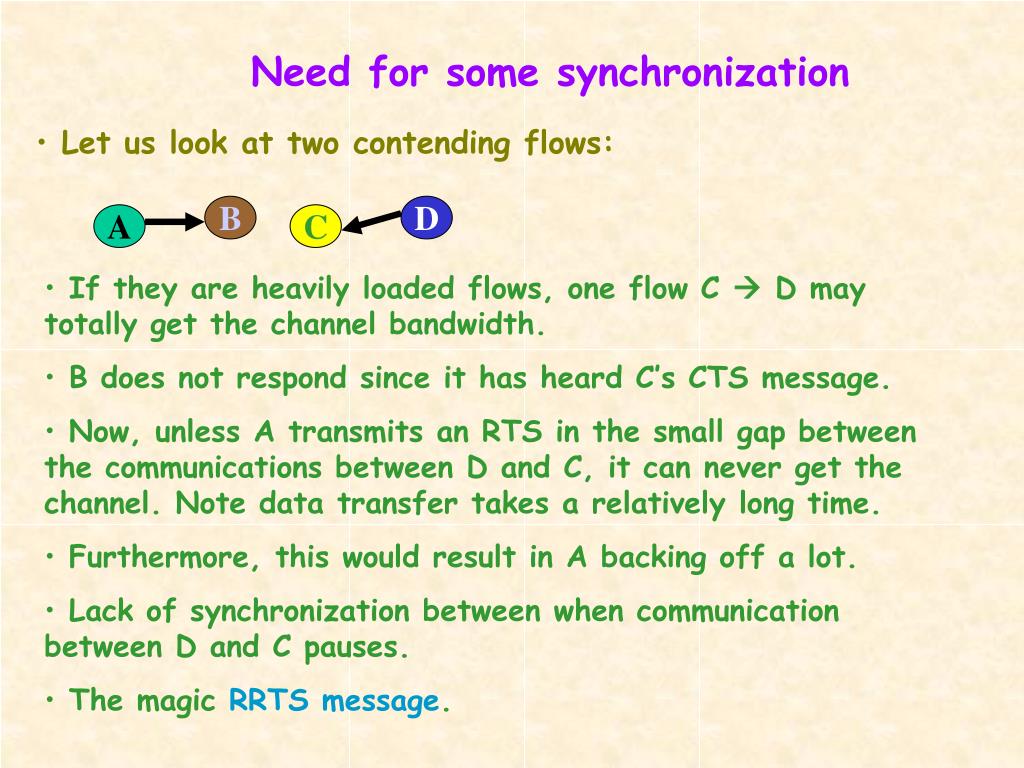 Need for some synchronization

• Let us look at two contending flows:

A B C D

• If they are heavily loaded flows, one flow C → D may totally get the channel bandwidth.

• B does not respond since it has heard C's CTS message.

• Now, unless A transmits an RTS in the small gap between the communications between D and C, it can never get the channel. Note data transfer takes a relatively long time.

• Furthermore, this would result in A backing off a lot.

• Lack of synchronization between when communication between D and C pauses.

• The magic RRTS message.